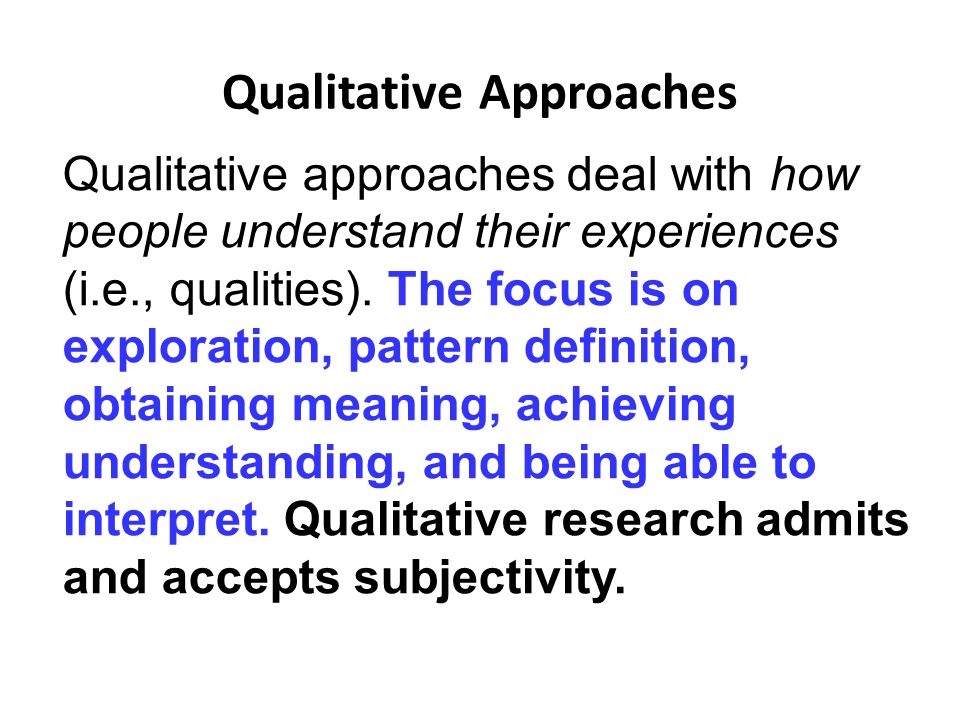 Qualitative Approaches

Qualitative approaches deal with how people understand their experiences (i.e., qualities). The focus is on exploration, pattern definition, obtaining meaning, achieving understanding, and being able to interpret. Qualitative research admits and accepts subjectivity.